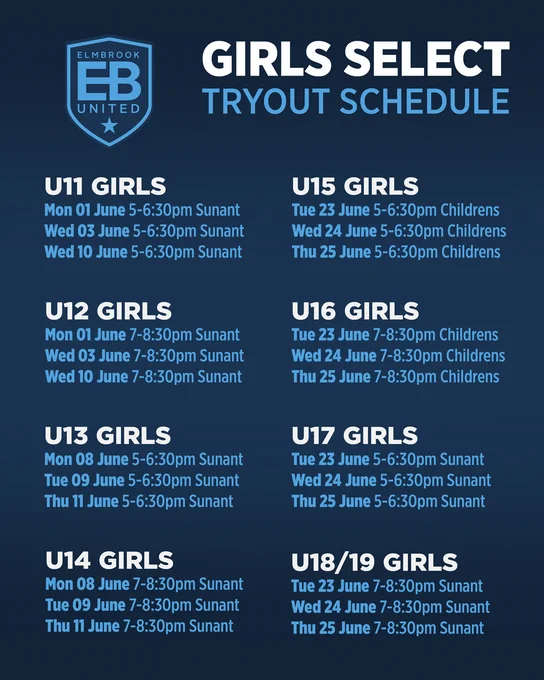 ELMBROOK
EB
UNITED

GIRLS SELECT
TRYOUT SCHEDULE

U11 GIRLS
Mon 01 June 5-6:30pm Sunant
Wed 03 June 5-6:30pm Sunant
Wed 10 June 5-6:30pm Sunant

U12 GIRLS
Mon 01 June 7-8:30pm Sunant
Wed 03 June 7-8:30pm Sunant
Wed 10 June 7-8:30pm Sunant

U13 GIRLS
Mon 08 June 5-6:30pm Sunant
Tue 09 June 5-6:30pm Sunant
Thu 11 June 5-6:30pm Sunant

U14 GIRLS
Mon 08 June 7-8:30pm Sunant
Tue 09 June 7-8:30pm Sunant
Thu 11 June 7-8:30pm Sunant

U15 GIRLS
Tue 23 June 5-6:30pm Childrens
Wed 24 June 5-6:30pm Childrens
Thu 25 June 5-6:30pm Childrens

U16 GIRLS
Tue 23 June 7-8:30pm Childrens
Wed 24 June 7-8:30pm Childrens
Thu 25 June 7-8:30pm Childrens

U17 GIRLS
Tue 23 June 5-6:30pm Sunant
Wed 24 June 5-6:30pm Sunant
Thu 25 June 5-6:30pm Sunant

U18/19 GIRLS
Tue 23 June 7-8:30pm Sunant
Wed 24 June 7-8:30pm Sunant
Thu 25 June 7-8:30pm Sunant